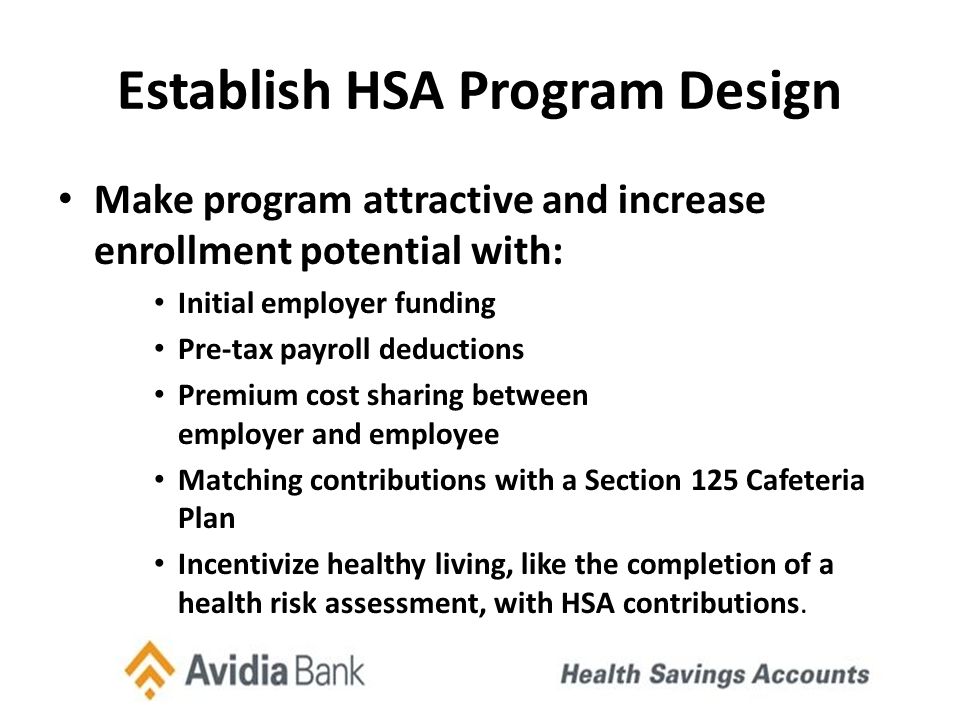 Establish HSA Program Design

• Make program attractive and increase enrollment potential with:

• Initial employer funding
• Pre-tax payroll deductions
• Premium cost sharing between employer and employee
• Matching contributions with a Section 125 Cafeteria Plan
• Incentivize healthy living, like the completion of a health risk assessment, with HSA contributions.

Avidia Bank

Health Savings Accounts